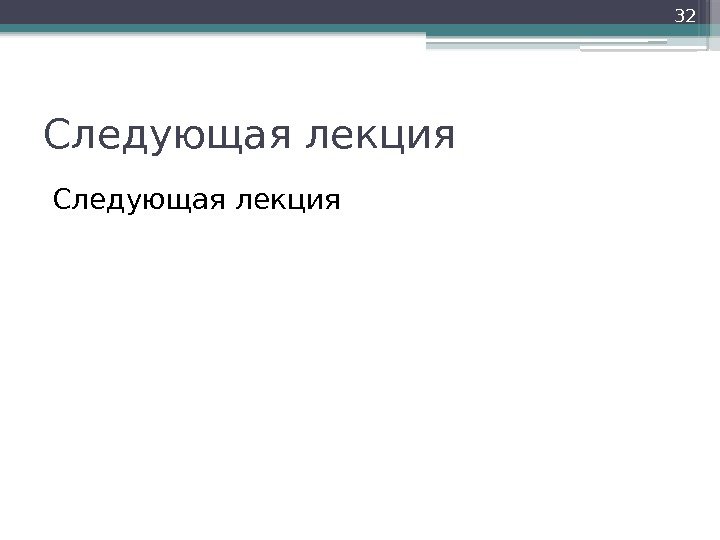 32

Следующая лекция

Следующая лекция